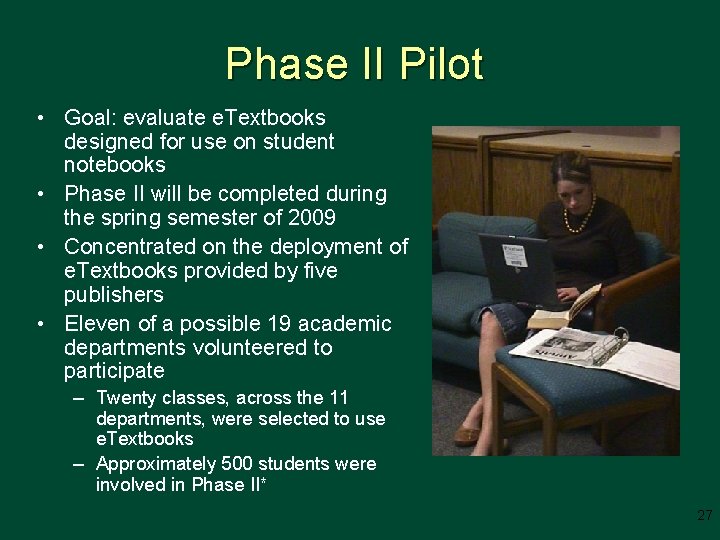 Phase II Pilot

• Goal: evaluate eTextbooks designed for use on student notebooks
• Phase II will be completed during the spring semester of 2009
• Concentrated on the deployment of eTextbooks provided by five publishers
• Eleven of a possible 19 academic departments volunteered to participate
– Twenty classes, across the 11 departments, were selected to use eTextbooks
– Approximately 500 students were involved in Phase II*

27